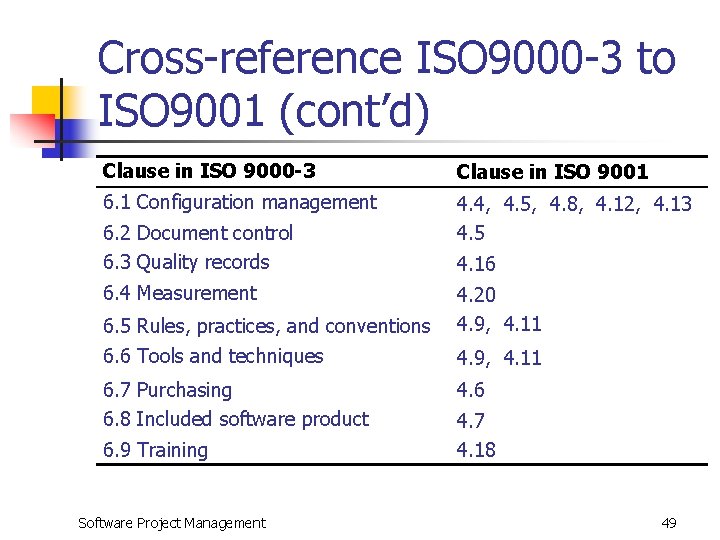 Cross-reference ISO9000-3 to ISO9001 (cont'd)

| Clause in ISO 9000-3 | Clause in ISO 9001 |
|---|---|
| 6.1 Configuration management | 4.4, 4.5, 4.8, 4.12, 4.13 |
| 6.2 Document control | 4.5 |
| 6.3 Quality records | 4.16 |
| 6.4 Measurement | 4.20 |
| 6.5 Rules, practices, and conventions | 4.9, 4.11 |
| 6.6 Tools and techniques | 4.9, 4.11 |
| 6.7 Purchasing | 4.6 |
| 6.8 Included software product | 4.7 |
| 6.9 Training | 4.18 |

Software Project Management

49